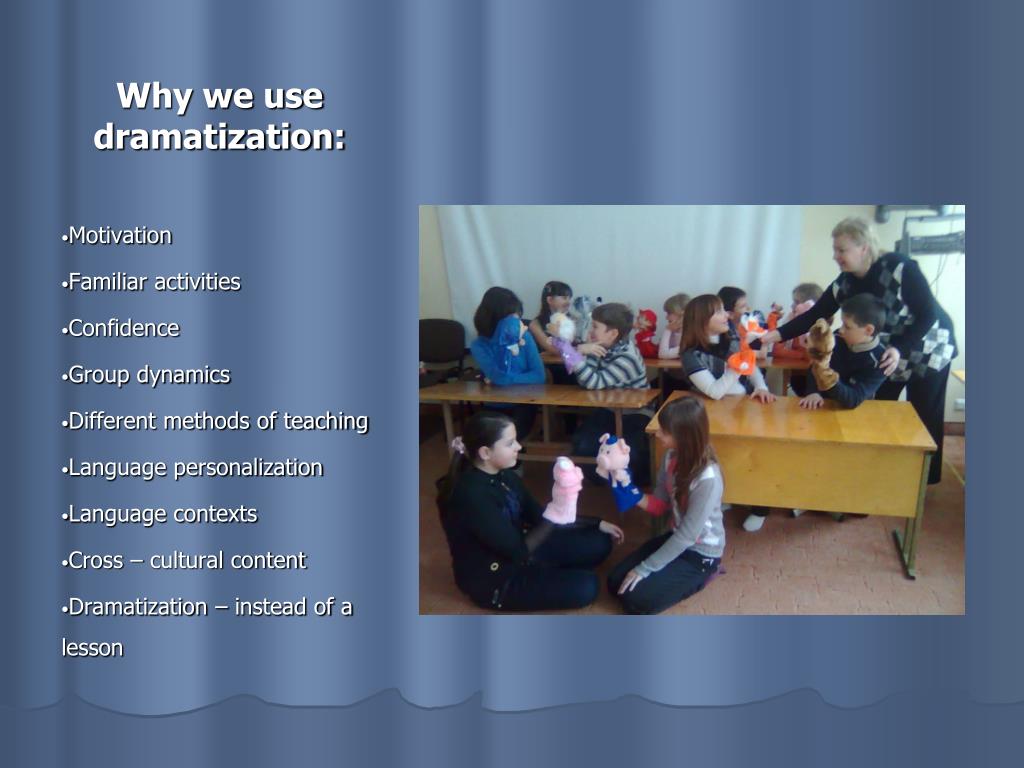 Why we use dramatization:

•Motivation

•Familiar activities

•Confidence

•Group dynamics

•Different methods of teaching

•Language personalization

•Language contexts

•Cross – cultural content

•Dramatization – instead of a lesson